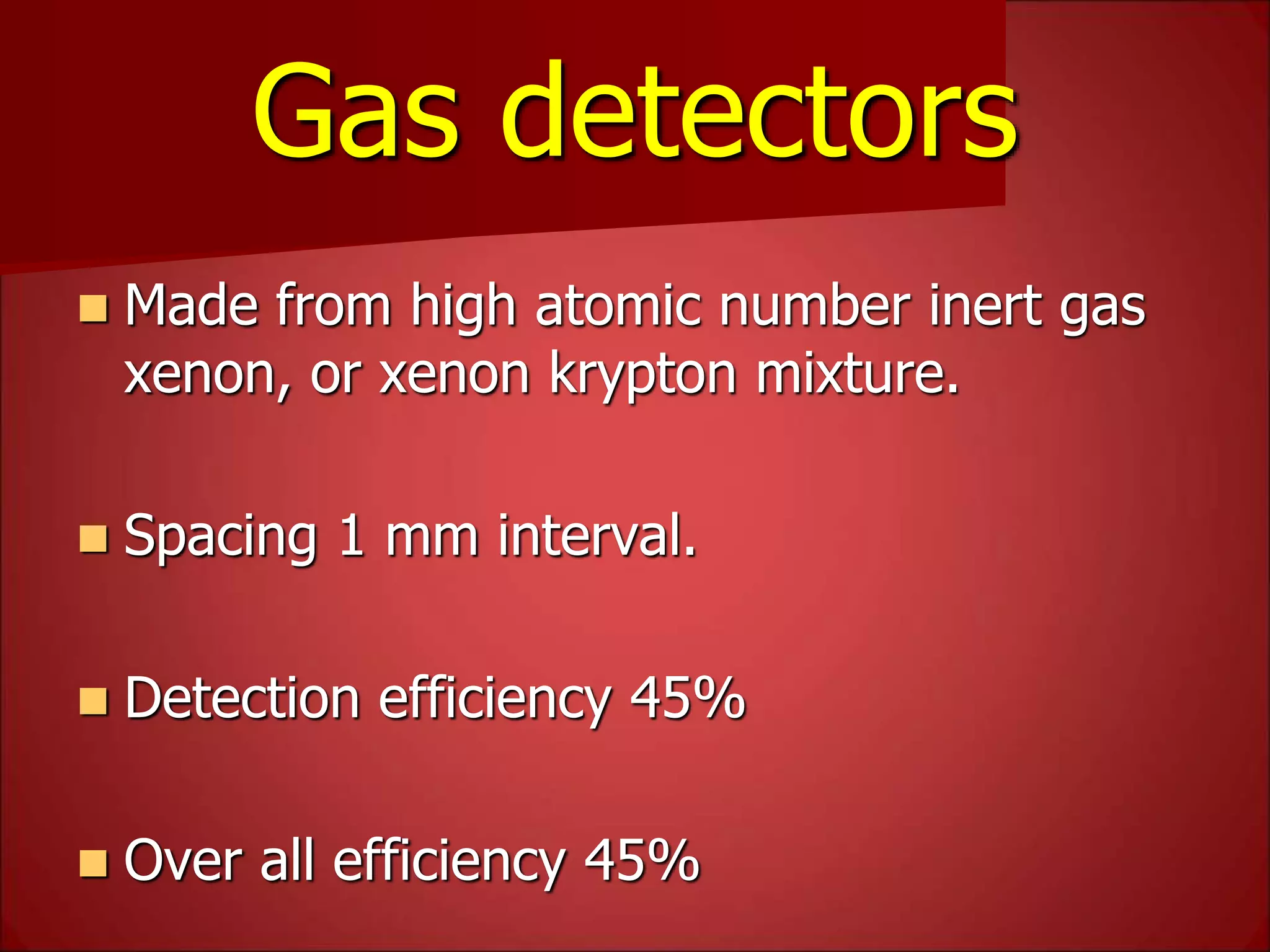 Gas detectors

Made from high atomic number inert gas xenon, or xenon krypton mixture.

Spacing 1 mm interval.

Detection efficiency 45%

Over all efficiency 45%